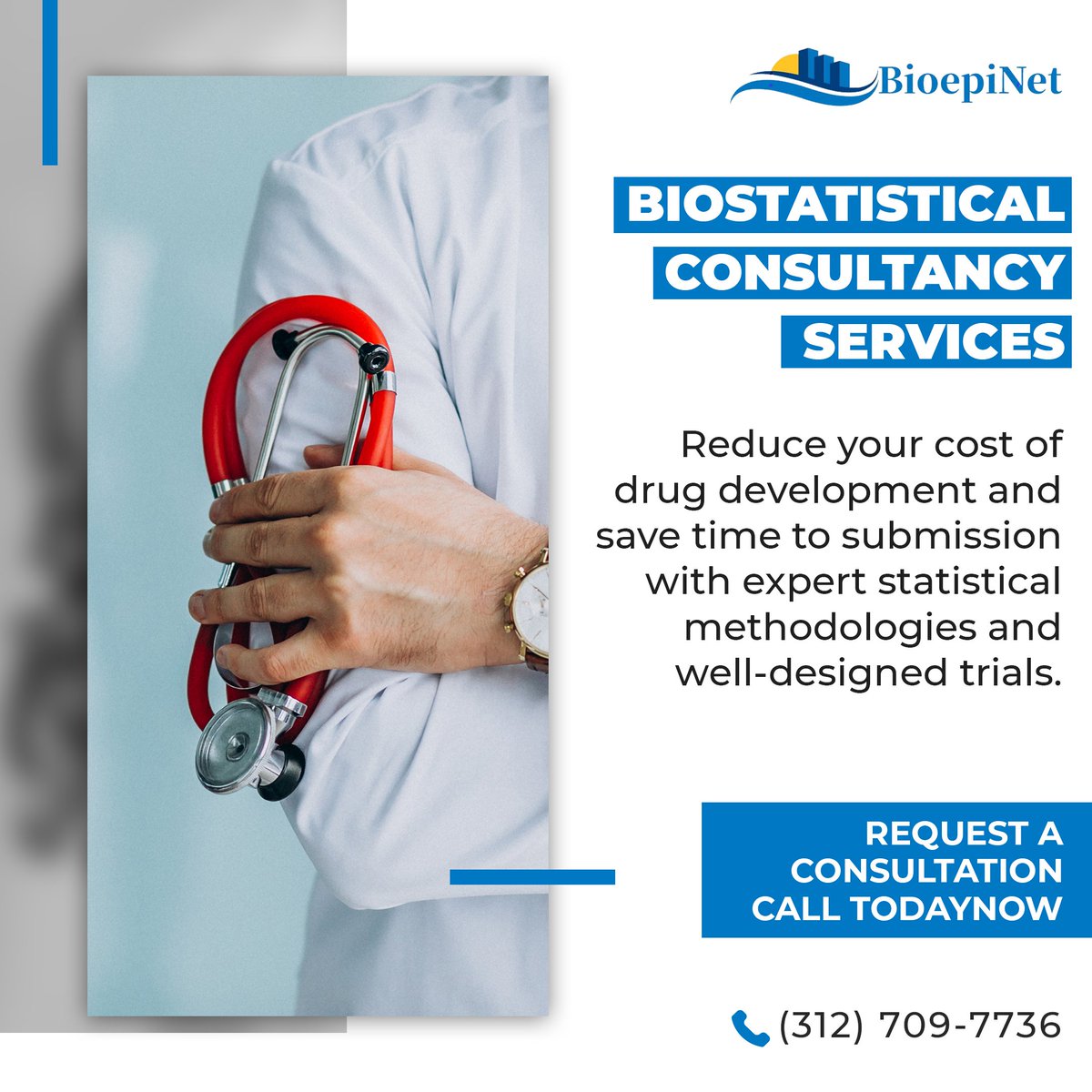 BioepiNet

BIOSTATISTICAL CONSULTANCY SERVICES

Reduce your cost of drug development and save time to submission with expert statistical methodologies and well-designed trials.

REQUEST A CONSULTATION CALL TODAYNOW

(312) 709-7736